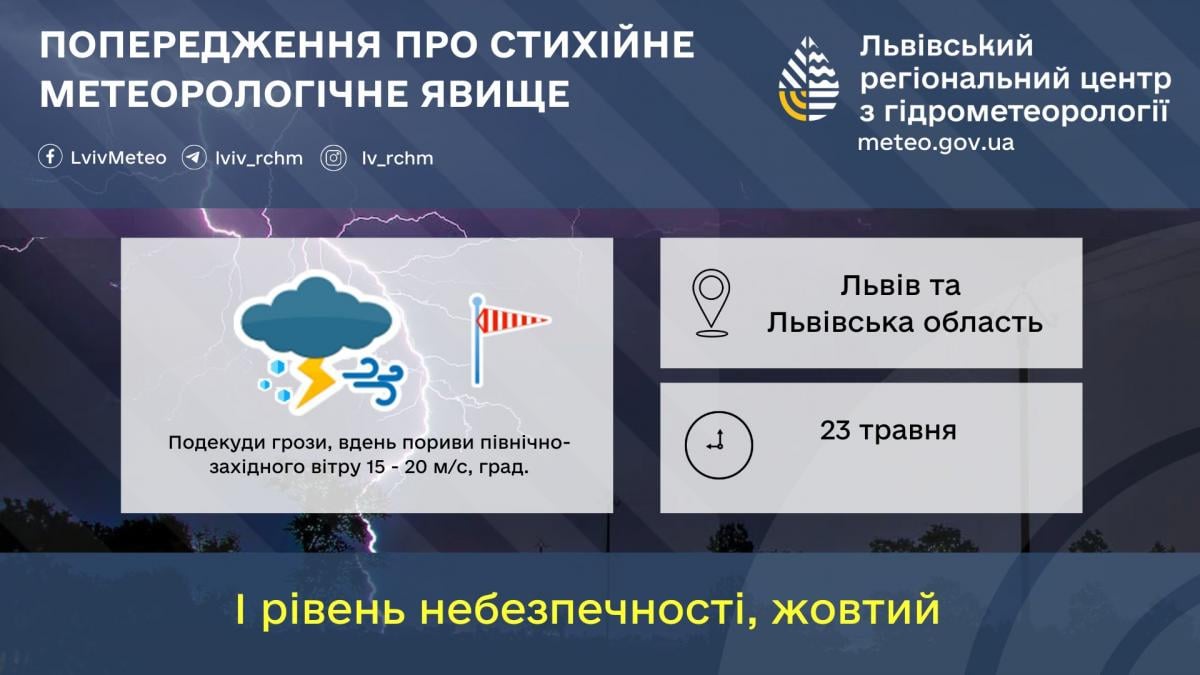 ПОПЕРЕДЖЕННЯ ПРО СТИХІЙНЕ МЕТЕОРОЛОГІЧНЕ ЯВИЩЕ

LvivMeteo lviv_rchm lv_rchm

Львівський регіональний центр з гідрометеорології
meteo.gov.ua

Подекуди грози, вдень пориви північно-західного вітру 15 - 20 м/с, град.

Львів та Львівська область

23 травня

І рівень небезпечності, жовтий